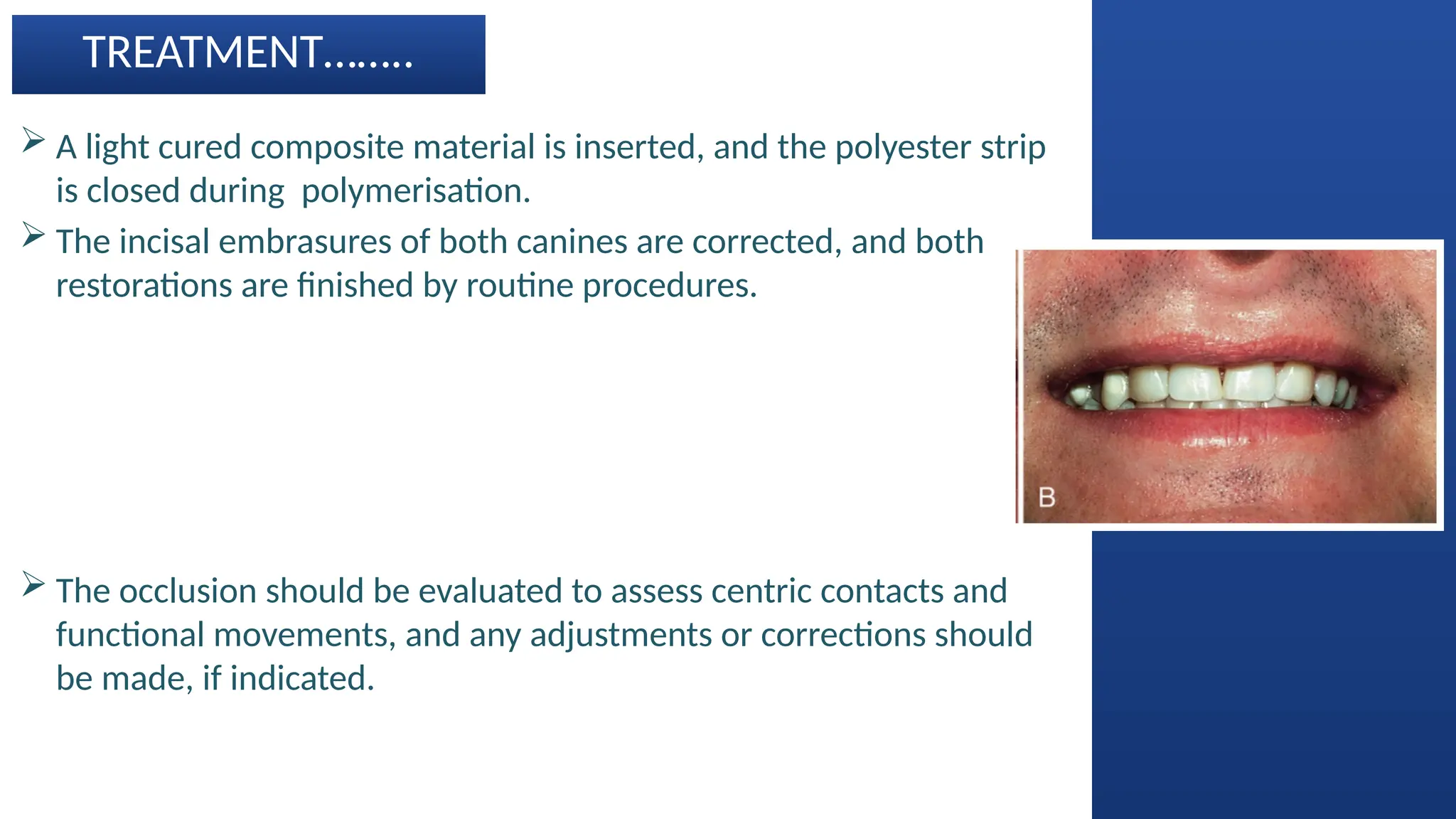 TREATMENT……..

➢ A light cured composite material is inserted, and the polyester strip is closed during  polymerisation.

➢ The incisal embrasures of both canines are corrected, and both restorations are finished by routine procedures.

B

➢ The occlusion should be evaluated to assess centric contacts and functional movements, and any adjustments or corrections should be made, if indicated.